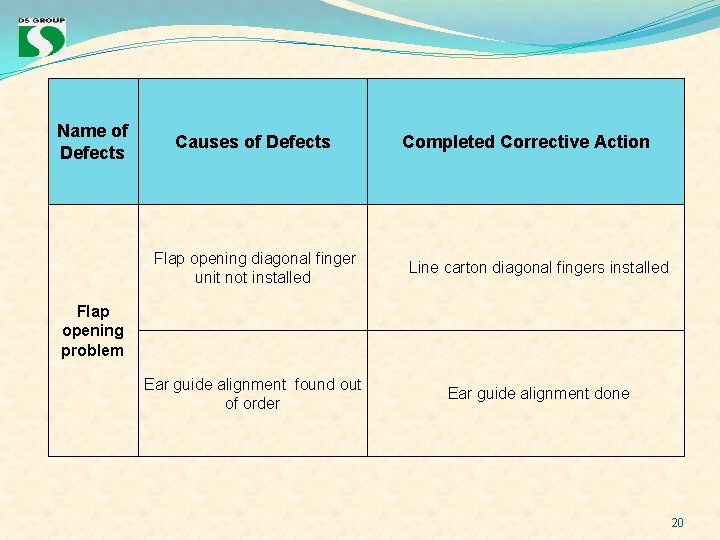 DS GROUP

| Name of Defects | Causes of Defects | Completed Corrective Action |
|---|---|---|
| Flap opening problem | Flap opening diagonal finger unit not installed | Line carton diagonal fingers installed |
|  | Ear guide alignment found out of order | Ear guide alignment done |

20